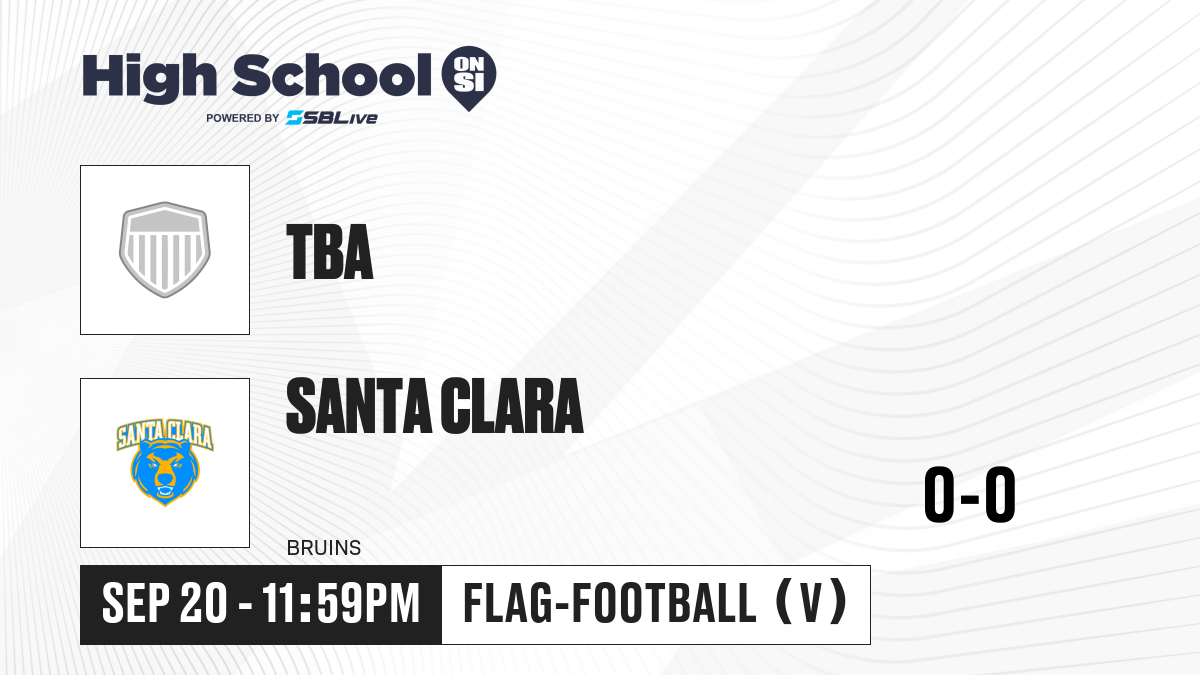 High School ON SI
POWERED BY SBLive

TBA

SANTA CLARA

SANTA CLARA

BRUINS

0-0

SEP 20 - 11:59PM

FLAG-FOOTBALL (V)